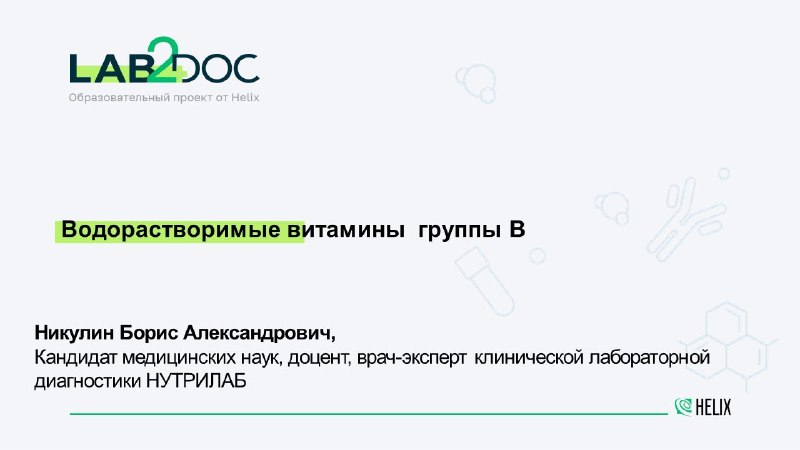 LAB2DOC
Образовательный проект от Helix

Водорастворимые витамины группы В

Никулин Борис Александрович,
Кандидат медицинских наук, доцент, врач-эксперт клинической лабораторной диагностики НУТРИЛАБ

HELIX